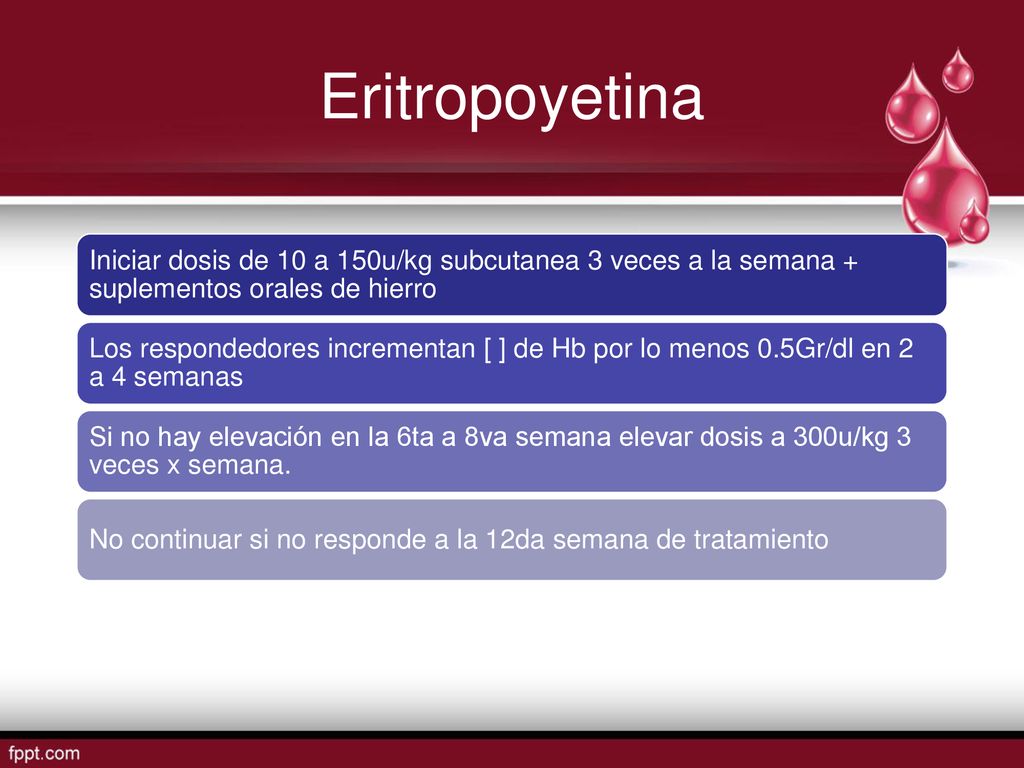 Eritropoyetina

Iniciar dosis de 10 a 150u/kg subcutanea 3 veces a la semana + suplementos orales de hierro

Los respondedores incrementan [ ] de Hb por lo menos 0.5Gr/dl en 2 a 4 semanas

Si no hay elevación en la 6ta a 8va semana elevar dosis a 300u/kg 3 veces x semana.

No continuar si no responde a la 12da semana de tratamiento

fppt.com